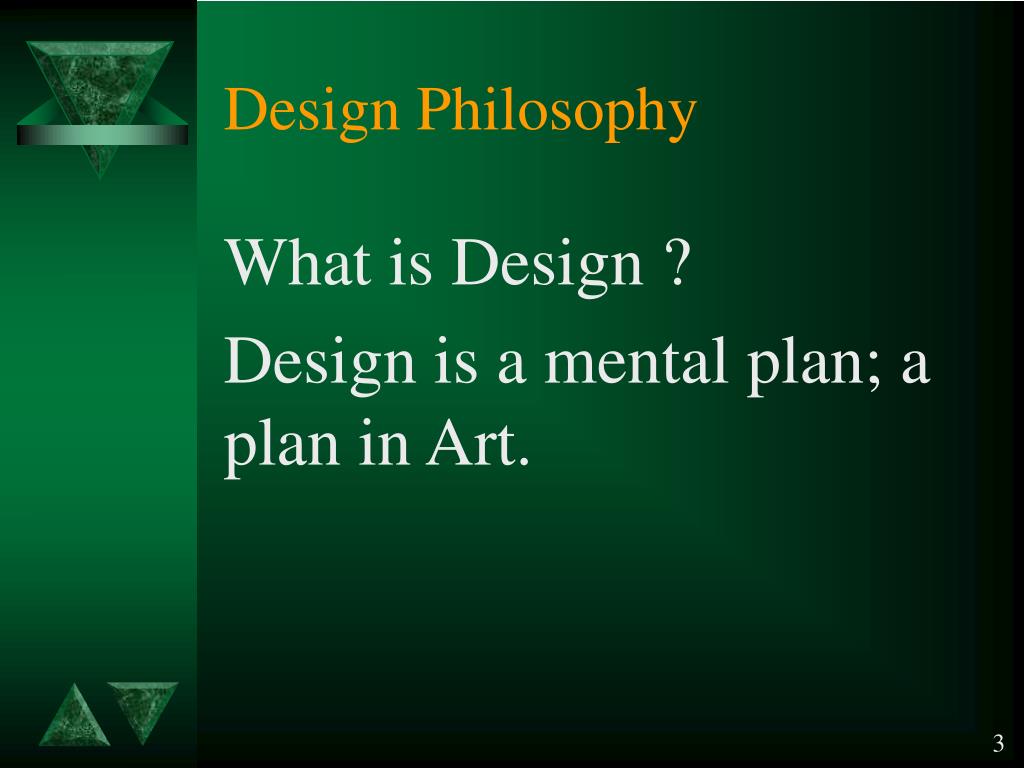 Design Philosophy

What is Design ?

Design is a mental plan; a plan in Art.

3